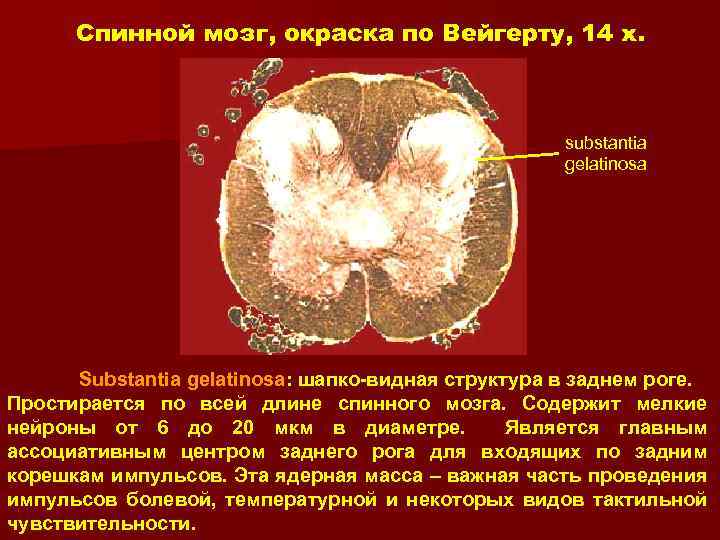 Спинной мозг, окраска по Вейгерту, 14 х.

substantia gelatinosa

Substantia gelatinosa: шапко-видная структура в заднем роге. Простирается по всей длине спинного мозга. Содержит мелкие нейроны от 6 до 20 мкм в диаметре. Является главным ассоциативным центром заднего рога для входящих по задним корешкам импульсов. Эта ядерная масса – важная часть проведения импульсов болевой, температурной и некоторых видов тактильной чувствительности.